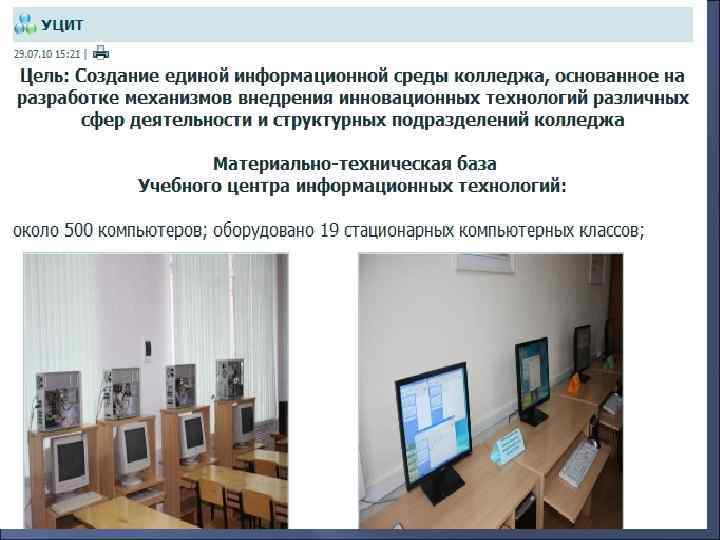 УЦИТ

29.07.10 15:21 |

Цель: Создание единой информационной среды колледжа, основанное на разработке механизмов внедрения инновационных технологий различных сфер деятельности и структурных подразделений колледжа

Материально-техническая база
Учебного центра информационных технологий:

около 500 компьютеров; оборудовано 19 стационарных компьютерных классов;